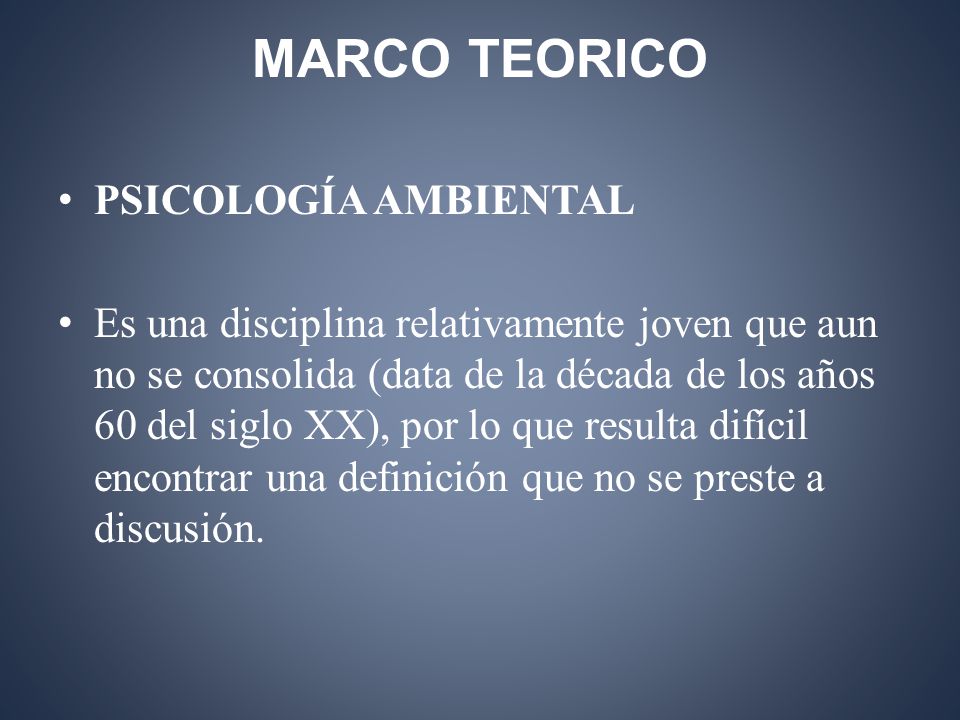 MARCO TEORICO

• PSICOLOGÍA AMBIENTAL

• Es una disciplina relativamente joven que aun no se consolida (data de la década de los años 60 del siglo XX), por lo que resulta difícil encontrar una definición que no se preste a discusión.